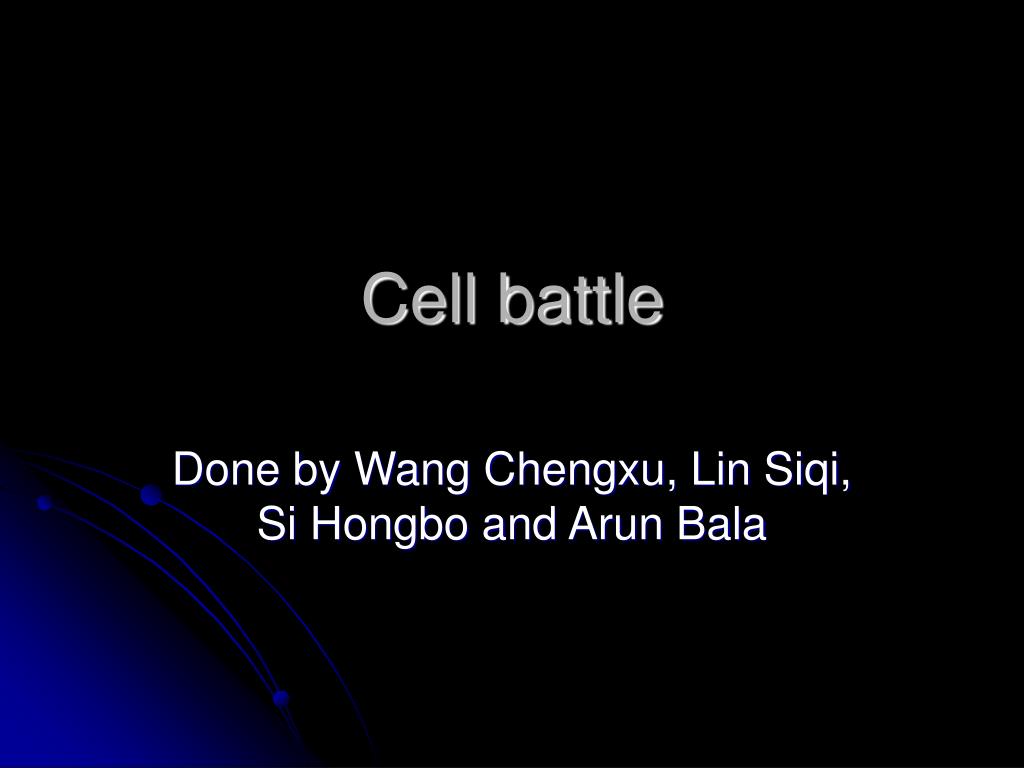 Cell battle

Done by Wang Chengxu, Lin Siqi, Si Hongbo and Arun Bala